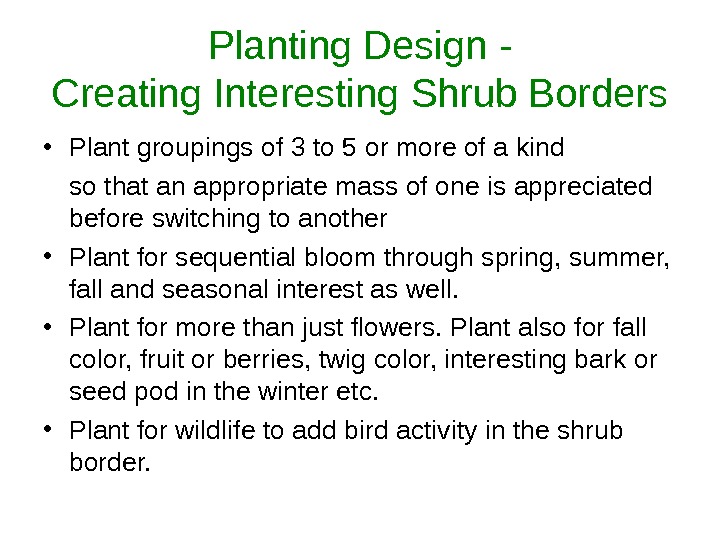 Planting Design -
Creating Interesting Shrub Borders

• Plant groupings of 3 to 5 or more of a kind

so that an appropriate mass of one is appreciated before switching to another

• Plant for sequential bloom through spring, summer, fall and seasonal interest as well.

• Plant for more than just flowers. Plant also for fall color, fruit or berries, twig color, interesting bark or seed pod in the winter etc.

• Plant for wildlife to add bird activity in the shrub border.